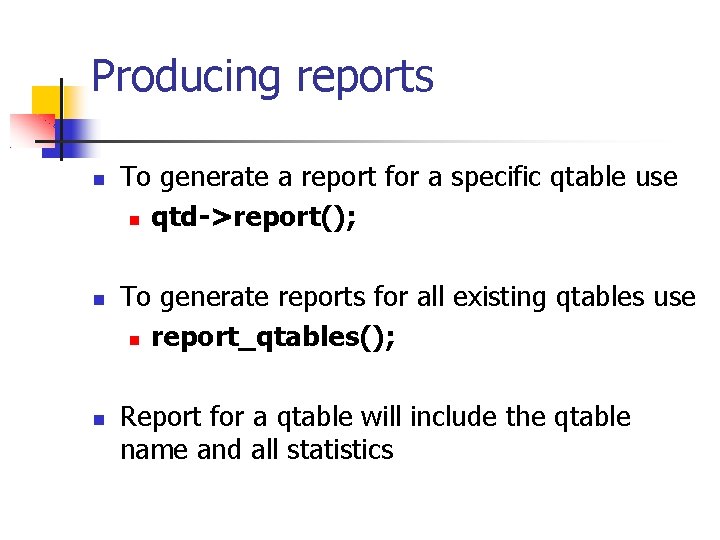 Producing reports

To generate a report for a specific qtable use
qtd->report();

To generate reports for all existing qtables use
report_qtables();

Report for a qtable will include the qtable name and all statistics